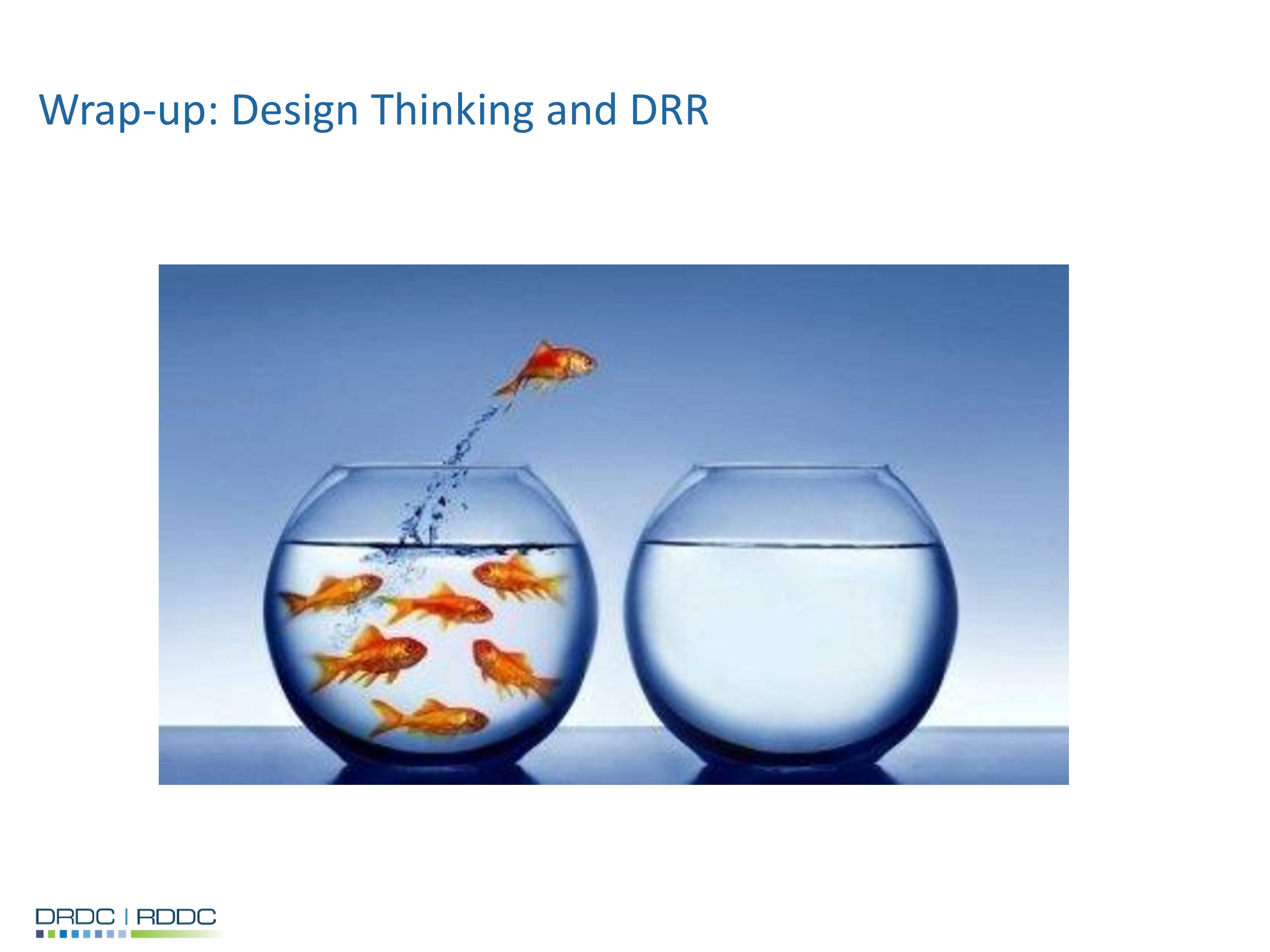 Wrap-up: Design Thinking and DRR

DRDC | RDDC